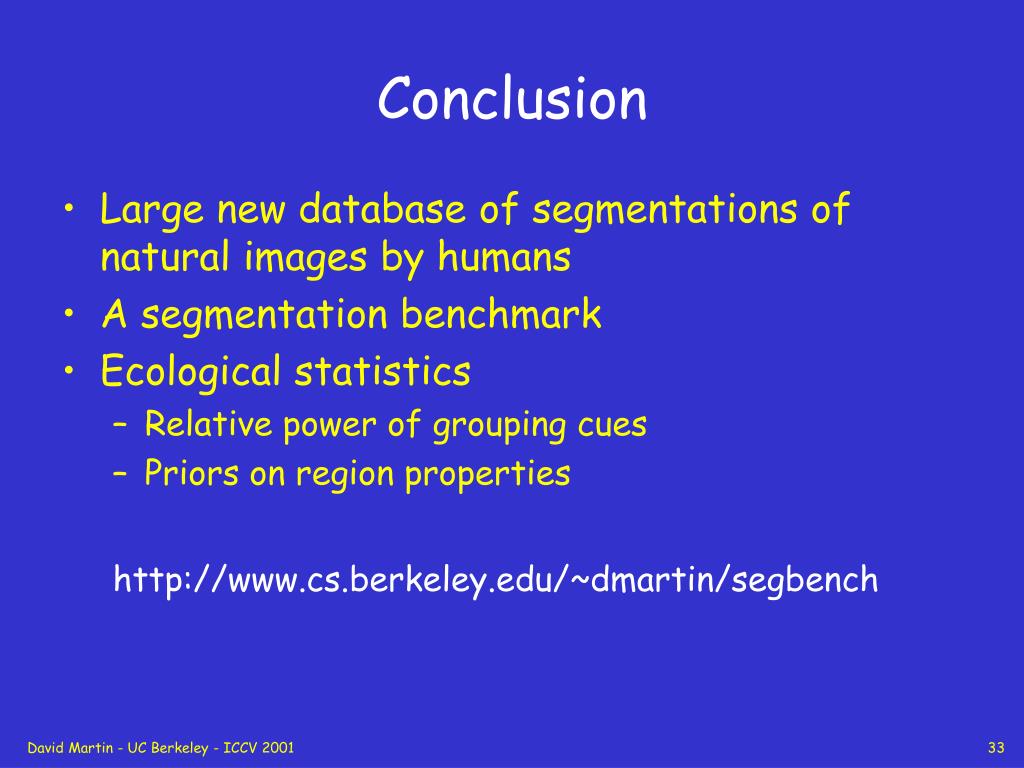 Conclusion

• Large new database of segmentations of natural images by humans
• A segmentation benchmark
• Ecological statistics
– Relative power of grouping cues
– Priors on region properties

http://www.cs.berkeley.edu/~dmartin/segbench

David Martin - UC Berkeley - ICCV 2001

33